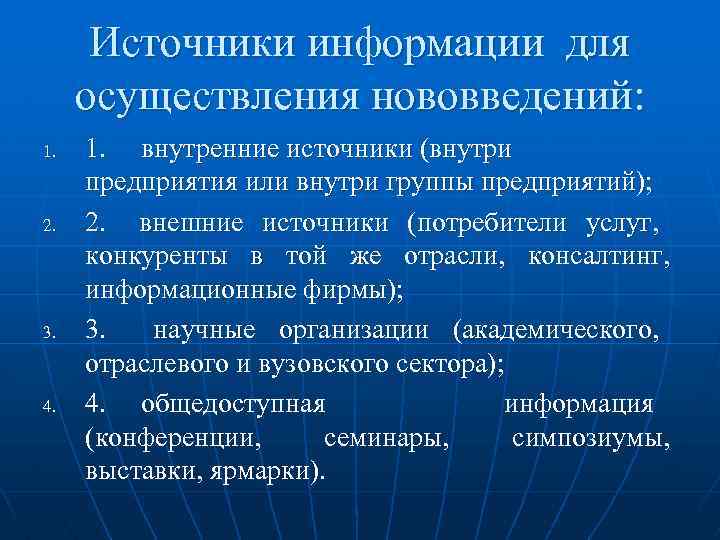 Источники информации для осуществления нововведений:

1. 1. внутренние источники (внутри предприятия или внутри группы предприятий);
2. 2. внешние источники (потребители услуг, конкуренты в той же отрасли, консалтинг, информационные фирмы);
3. 3. научные организации (академического, отраслевого и вузовского сектора);
4. 4. общедоступная информация (конференции, семинары, симпозиумы, выставки, ярмарки).